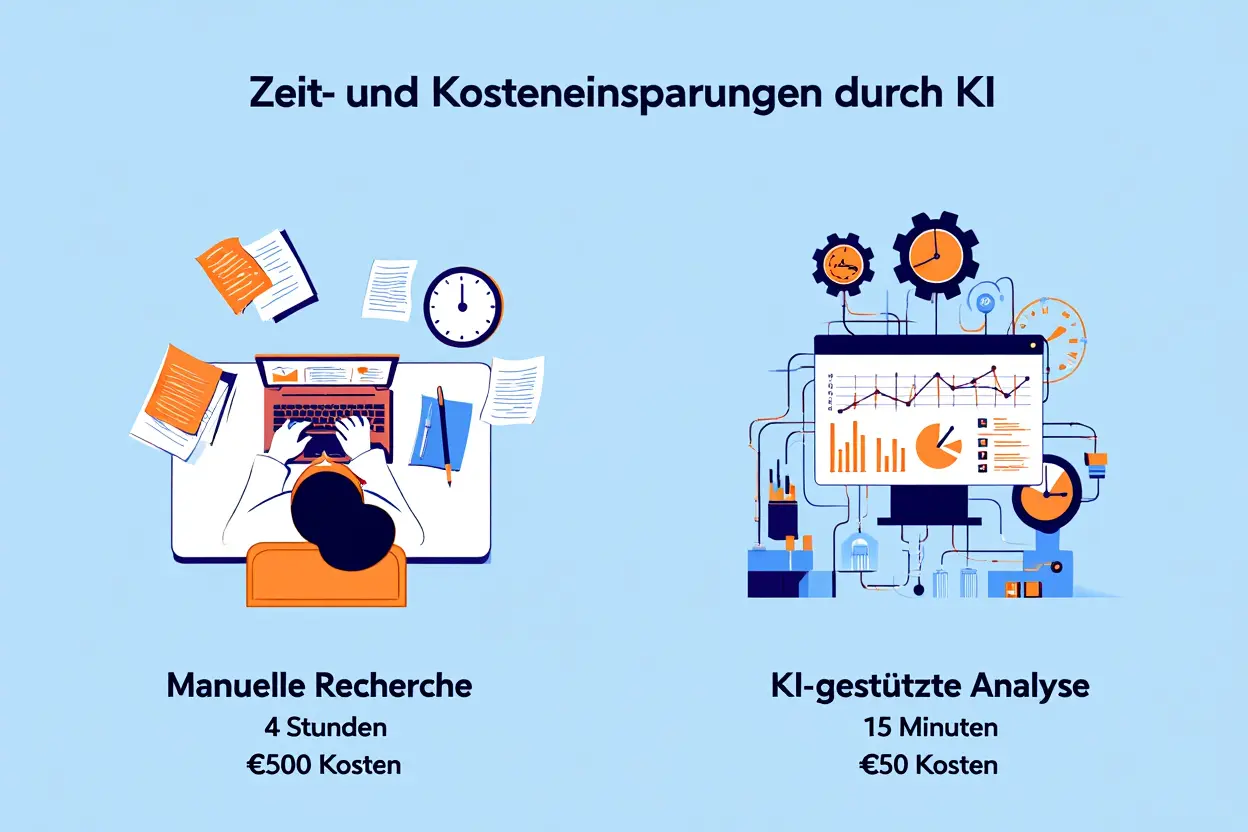 Zeit- und Kosteneinsparungen durch KI

Manuelle Recherche
4 Stunden
€500 Kosten

KI-gestützte Analyse
15 Minuten
€50 Kosten